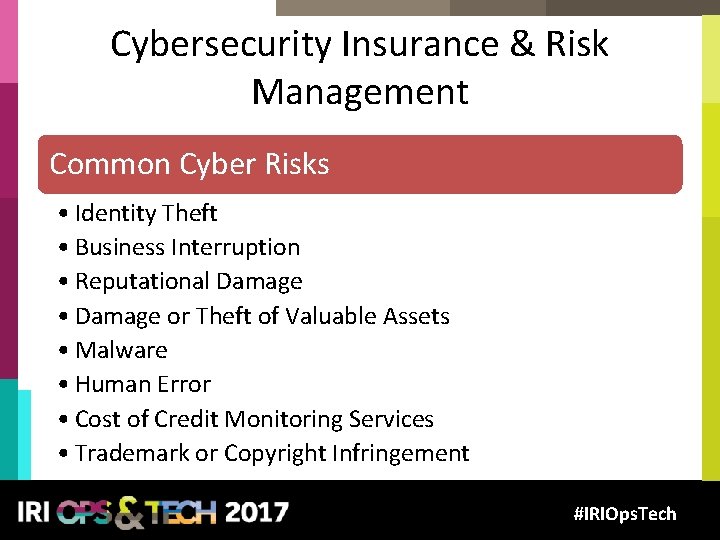 Cybersecurity Insurance & Risk Management

Common Cyber Risks

• Identity Theft
• Business Interruption
• Reputational Damage
• Damage or Theft of Valuable Assets
• Malware
• Human Error
• Cost of Credit Monitoring Services
• Trademark or Copyright Infringement

IRI OPS & TECH 2017

#IRIOpsTech